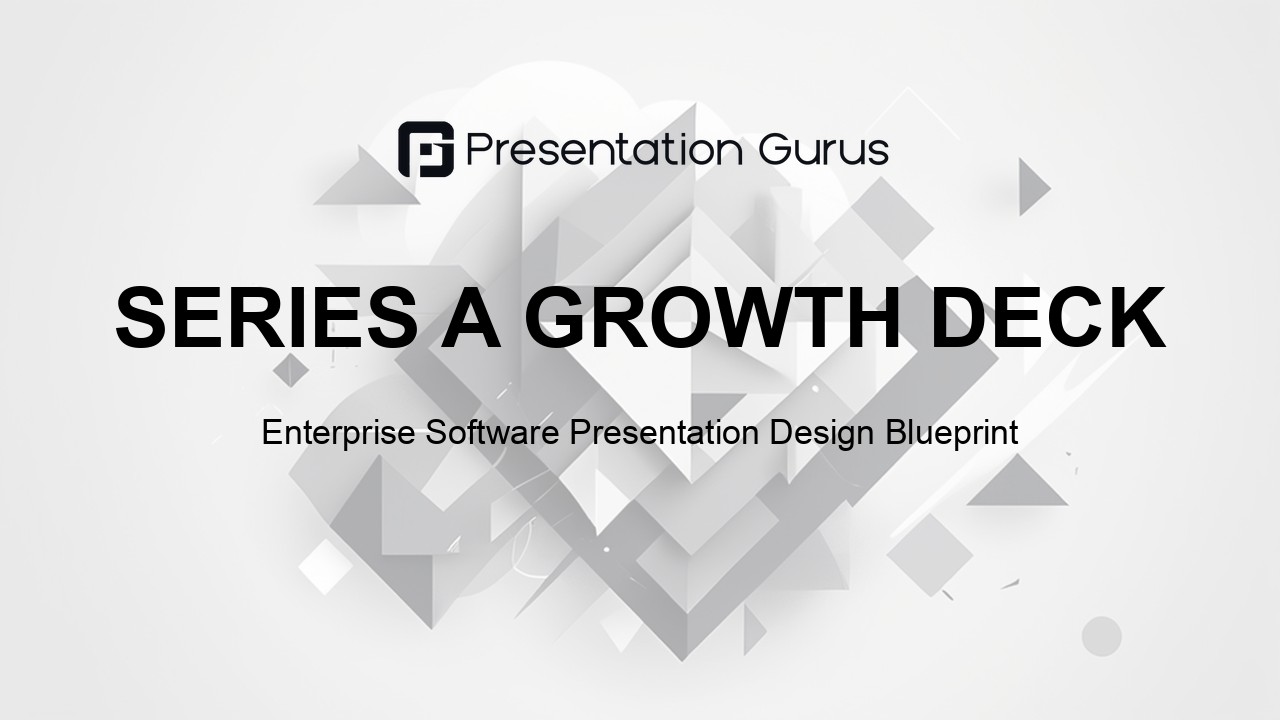 Presentation Gurus

SERIES A GROWTH DECK

Enterprise Software Presentation Design Blueprint